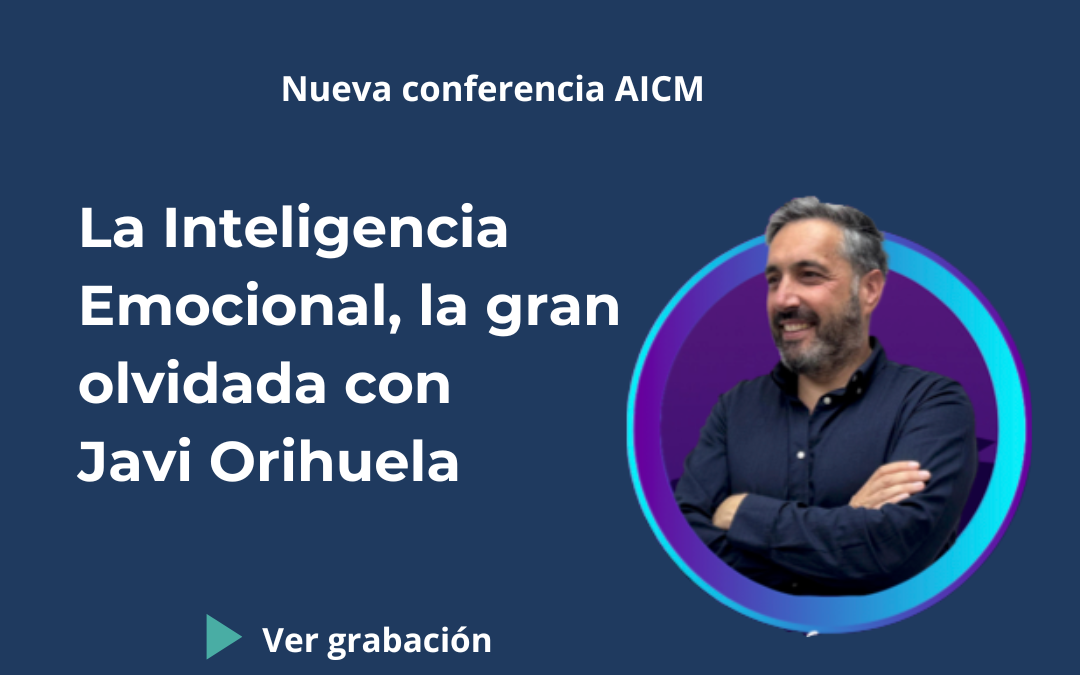 Nueva conferencia AICM

La Inteligencia Emocional, la gran olvidada con Javi Orihuela

Ver grabación